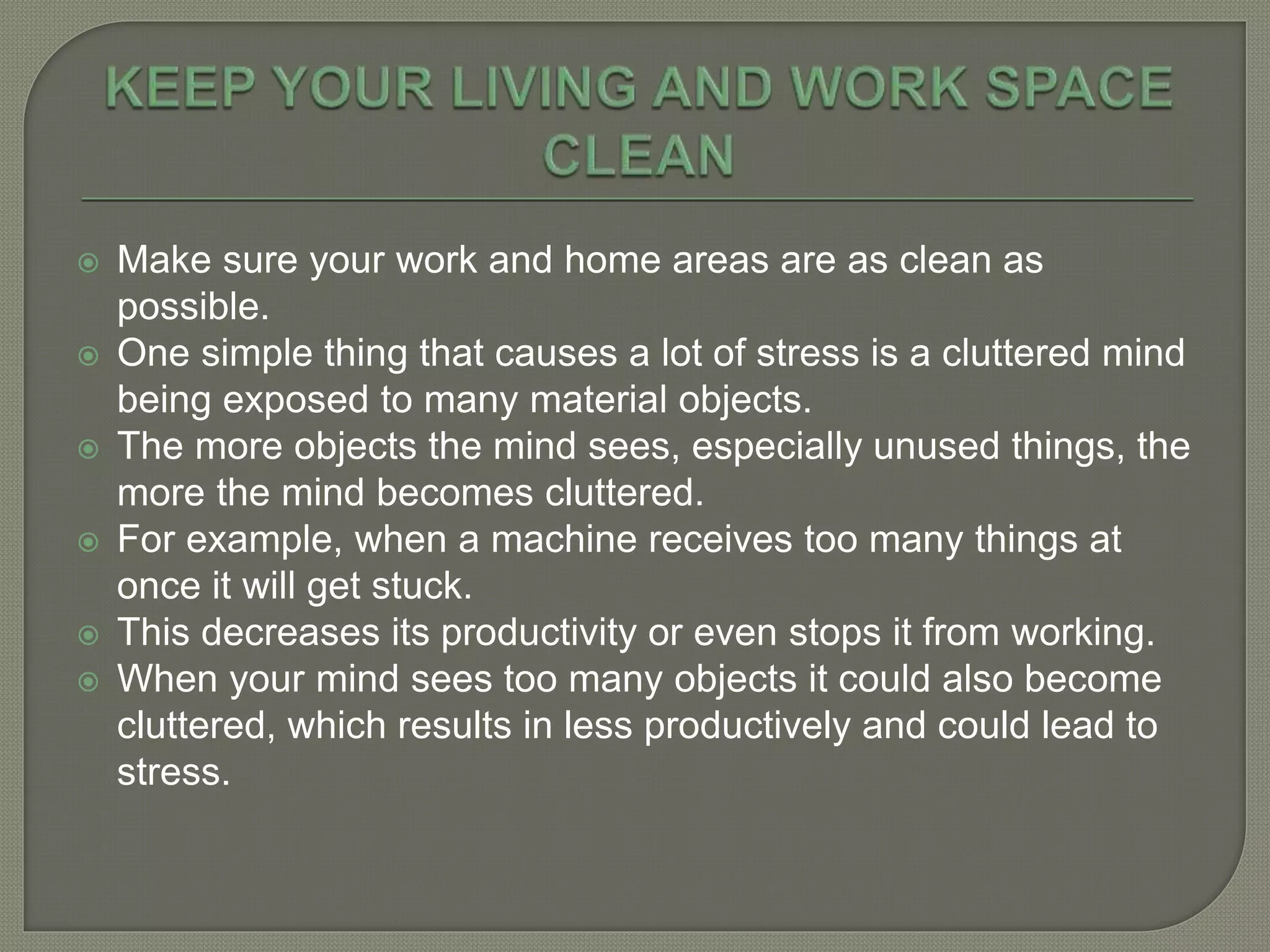 KEEP YOUR LIVING AND WORK SPACE CLEAN

Make sure your work and home areas are as clean as possible.
One simple thing that causes a lot of stress is a cluttered mind being exposed to many material objects.
The more objects the mind sees, especially unused things, the more the mind becomes cluttered.
For example, when a machine receives too many things at once it will get stuck.
This decreases its productivity or even stops it from working.
When your mind sees too many objects it could also become cluttered, which results in less productively and could lead to stress.